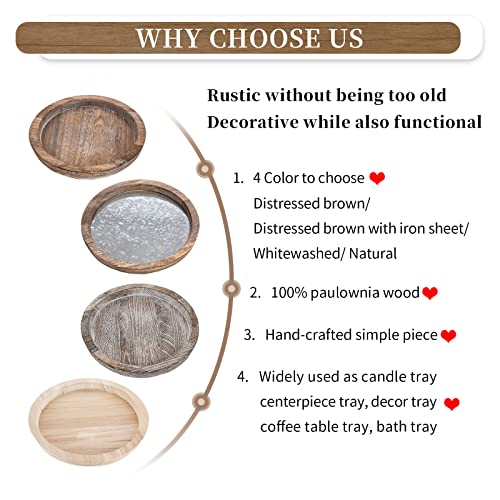 WHY CHOOSE US

Rustic without being too old
Decorative while also functional

1. 4 Color to choose
Distressed brown/
Distressed brown with iron sheet/
Whitewashed/ Natural

2. 100% paulownia wood

3. Hand-crafted simple piece

4. Widely used as candle tray
centerpiece tray, decor tray
coffee table tray, bath tray